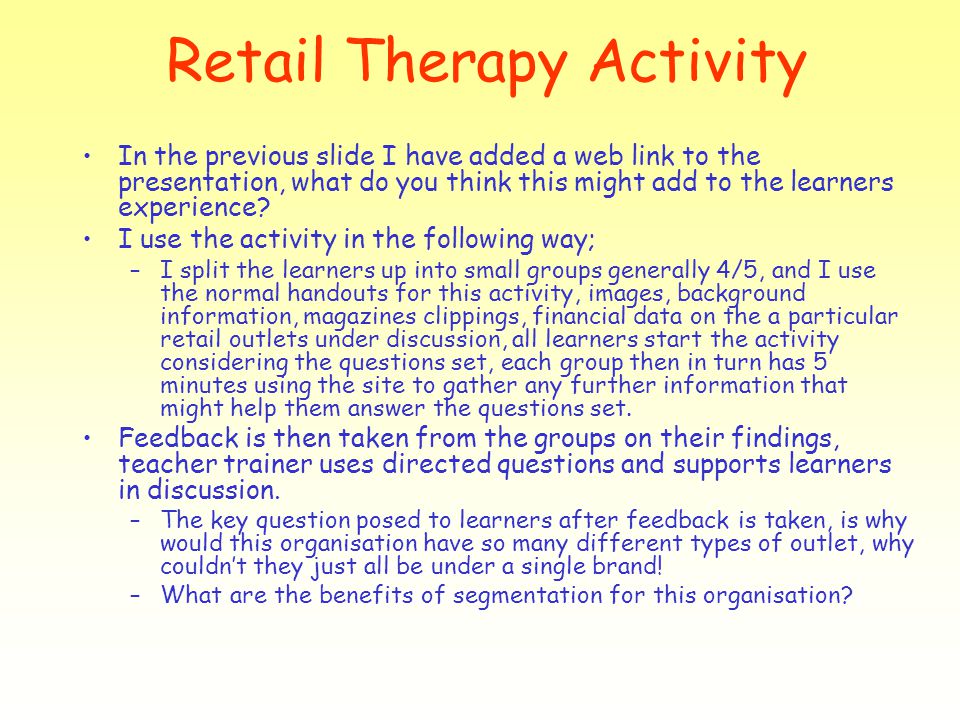 Retail Therapy Activity

• In the previous slide I have added a web link to the presentation, what do you think this might add to the learners experience?

• I use the activity in the following way;

– I split the learners up into small groups generally 4/5, and I use the normal handouts for this activity, images, background information, magazines clippings, financial data on the a particular retail outlets under discussion, all learners start the activity considering the questions set, each group then in turn has 5 minutes using the site to gather any further information that might help them answer the questions set.

• Feedback is then taken from the groups on their findings, teacher trainer uses directed questions and supports learners in discussion.

– The key question posed to learners after feedback is taken, is why would this organisation have so many different types of outlet, why couldn't they just all be under a single brand!

– What are the benefits of segmentation for this organisation?